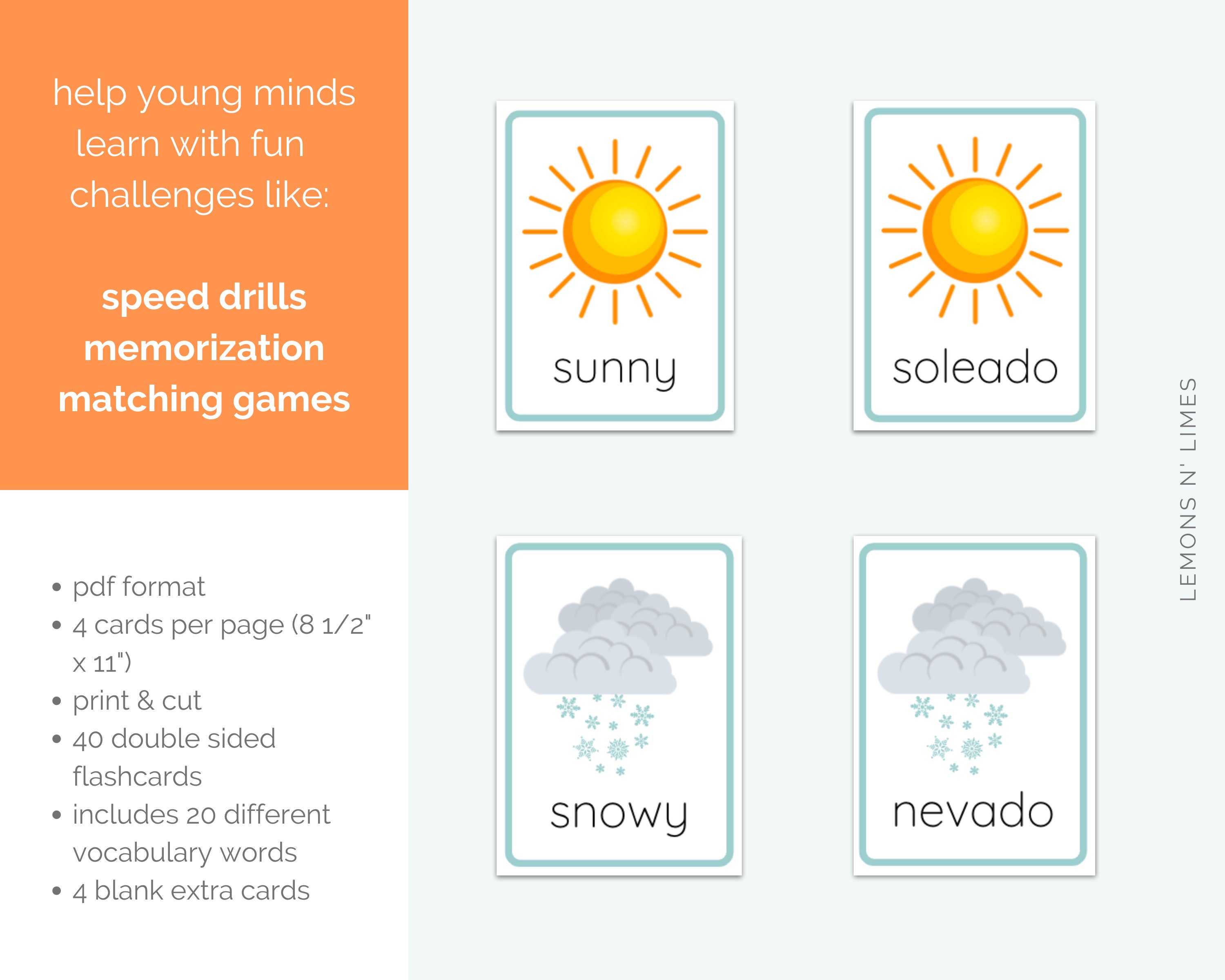 help young minds learn with fun challenges like:

speed drills
memorization
matching games

• pdf format
• 4 cards per page (8 1/2" x 11")
• print & cut
• 40 double sided flashcards
• includes 20 different vocabulary words
• 4 blank extra cards

sunny

soleado

snowy

nevado

LEMONS N' LIMES